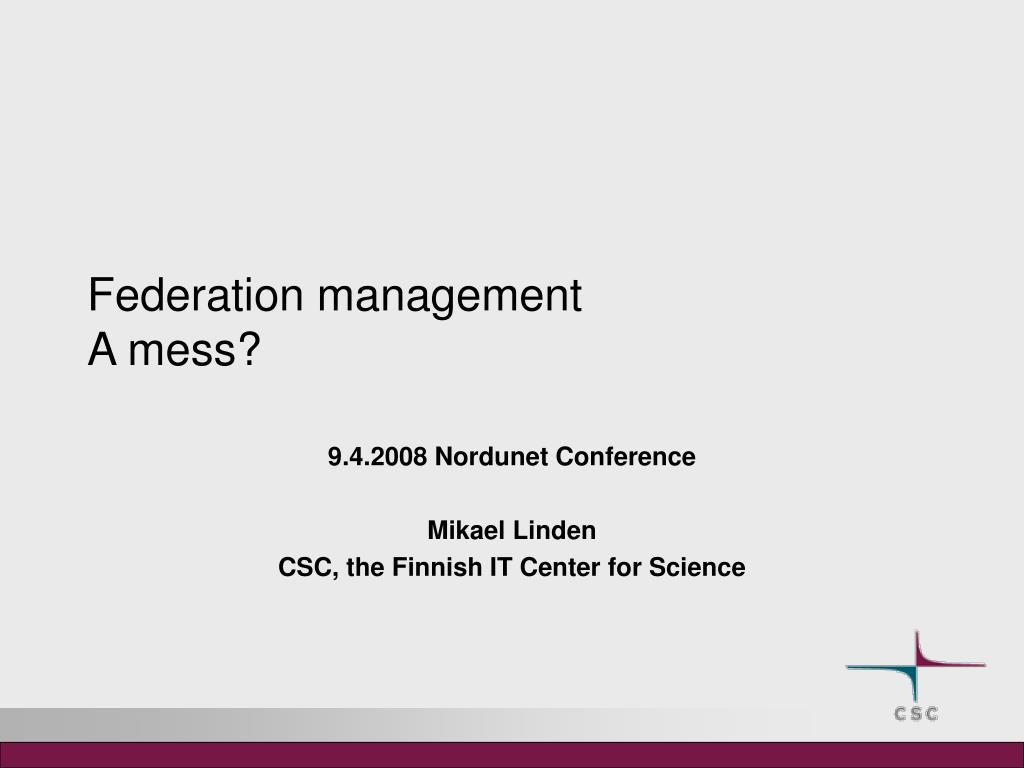 Federation management
A mess?

9.4.2008 Nordunet Conference

Mikael Linden
CSC, the Finnish IT Center for Science

CSC